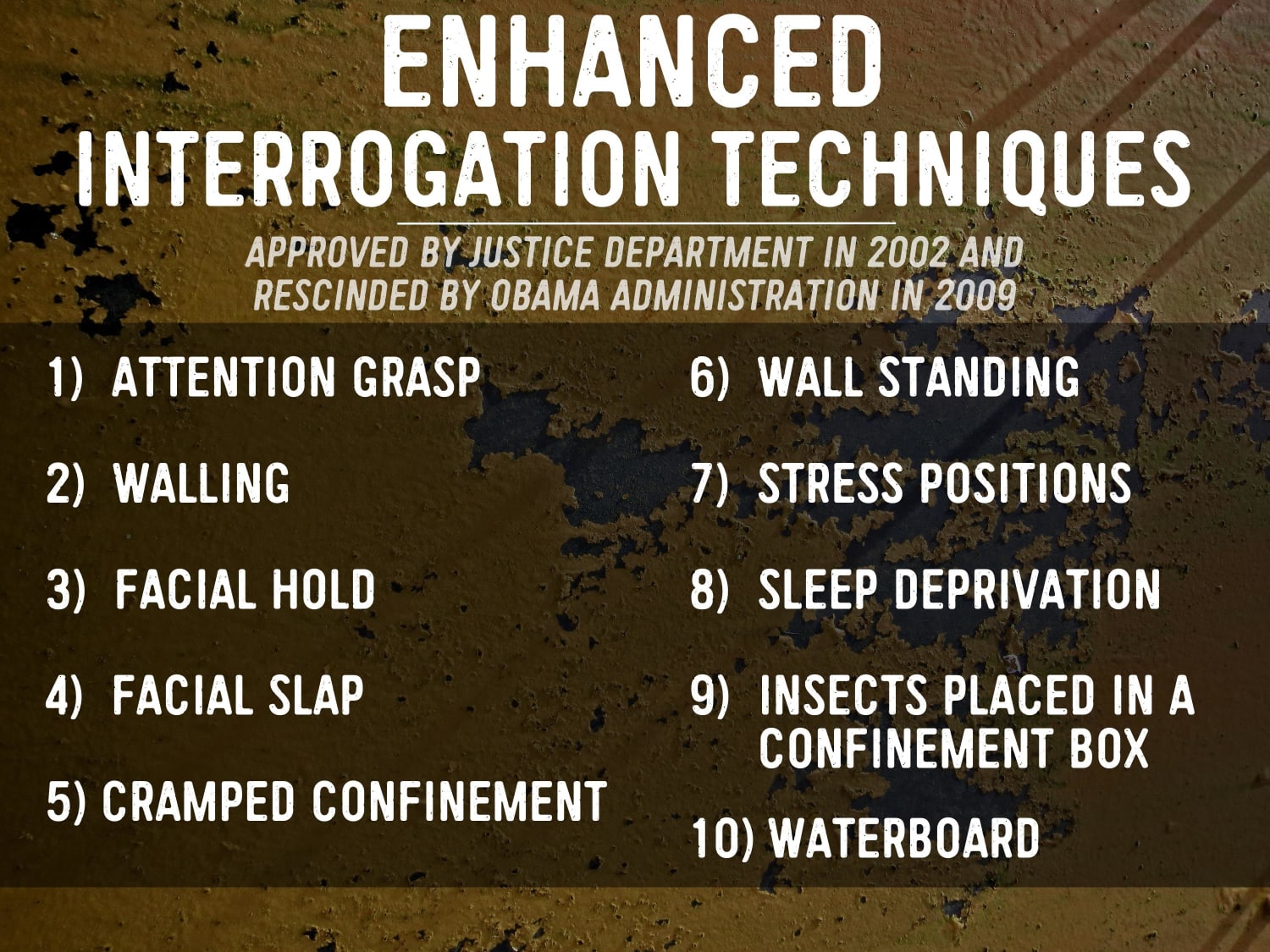 ENHANCED
INTERROGATION TECHNIQUES

APPROVED BY JUSTICE DEPARTMENT IN 2002 AND RESCINDED BY OBAMA ADMINISTRATION IN 2009

1) ATTENTION GRASP

2) WALLING

3) FACIAL HOLD

4) FACIAL SLAP

5) CRAMPED CONFINEMENT

6) WALL STANDING

7) STRESS POSITIONS

8) SLEEP DEPRIVATION

9) INSECTS PLACED IN A CONFINEMENT BOX

10) WATERBOARD